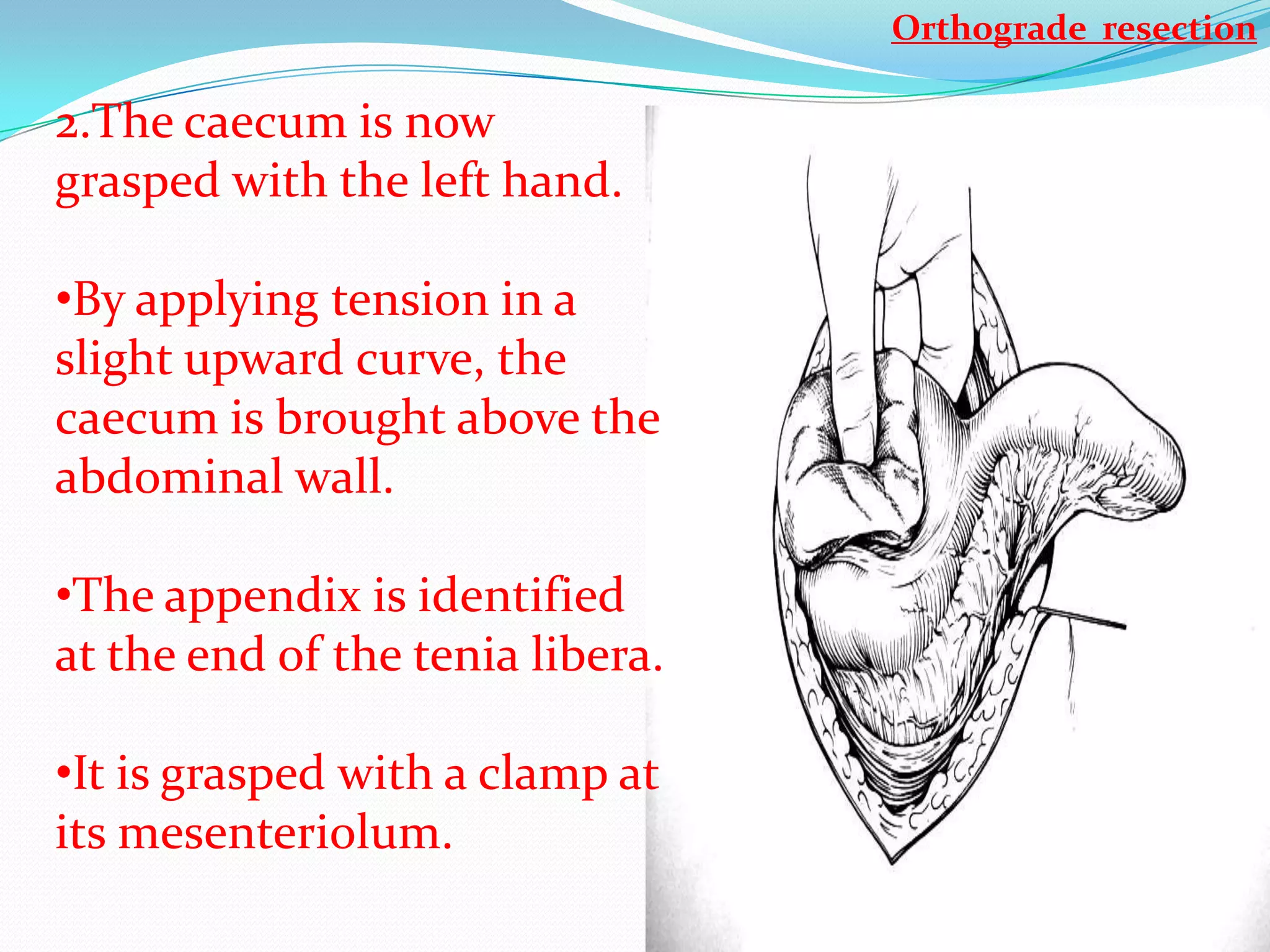 Orthograde resection

2.The caecum is now grasped with the left hand.

•By applying tension in a slight upward curve, the caecum is brought above the abdominal wall.

•The appendix is identified at the end of the tenia libera.

•It is grasped with a clamp at its mesenteriolum.